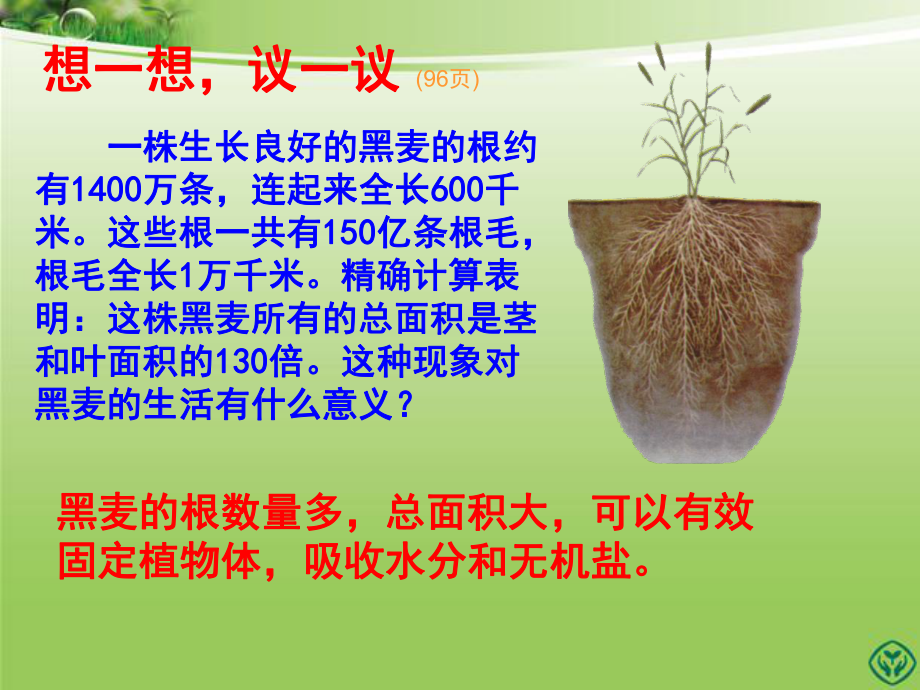 想一想，议一议 (96页)

一株生长良好的黑麦的根约有1400万条，连起来全长600千米。这些根一共有150亿条根毛，根毛全长1万千米。精确计算表明：这株黑麦所有的总面积是茎和叶面积的130倍。这种现象对黑麦的生活有什么意义？

黑麦的根数量多，总面积大，可以有效固定植物体，吸收水分和无机盐。